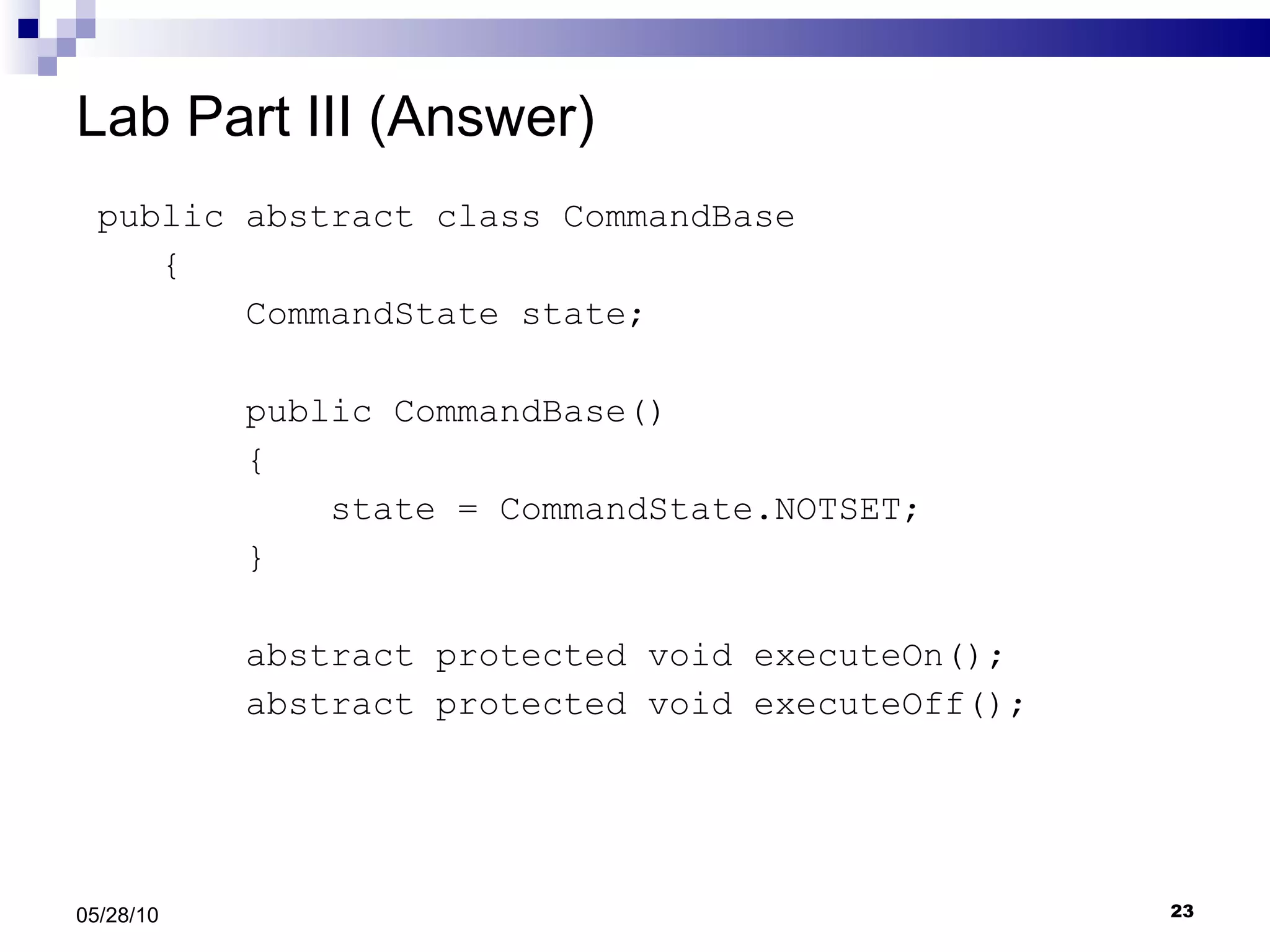 Lab Part III (Answer)

public abstract class CommandBase
{
CommandState state;

public CommandBase()
{
state = CommandState.NOTSET;
}

abstract protected void executeOn();
abstract protected void executeOff();

05/28/10

23